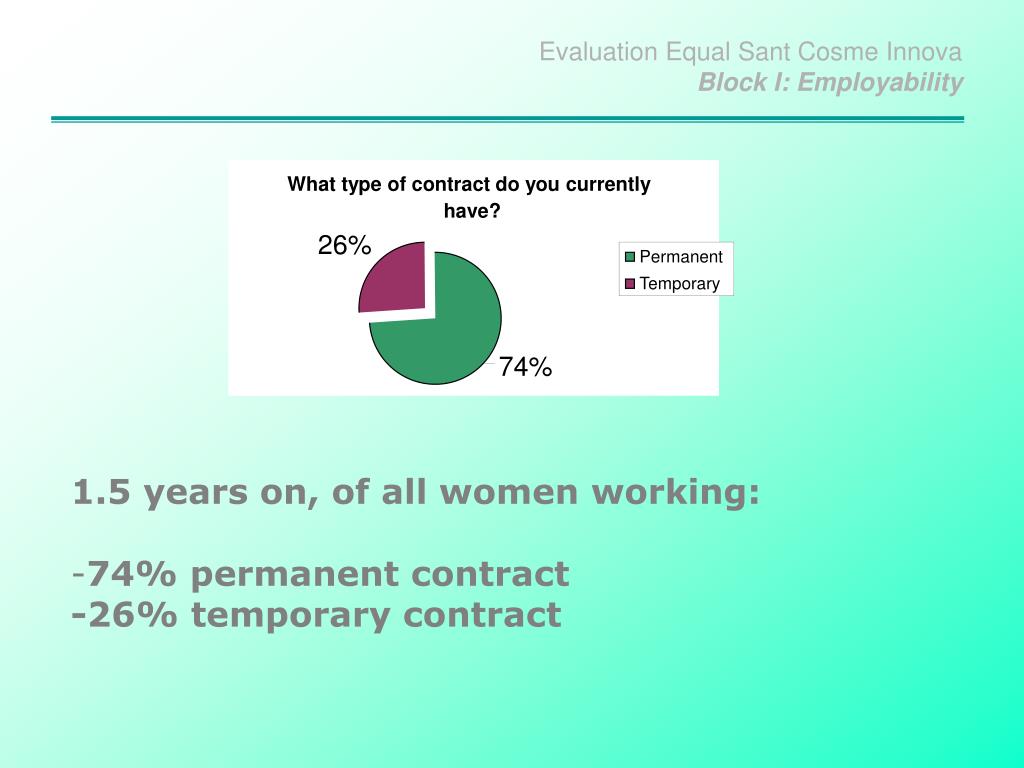 Evaluation Equal Sant Cosme Innova
Block I: Employability

What type of contract do you currently have?

26%

74%

Permanent
Temporary

1.5 years on, of all women working:

-74% permanent contract
-26% temporary contract